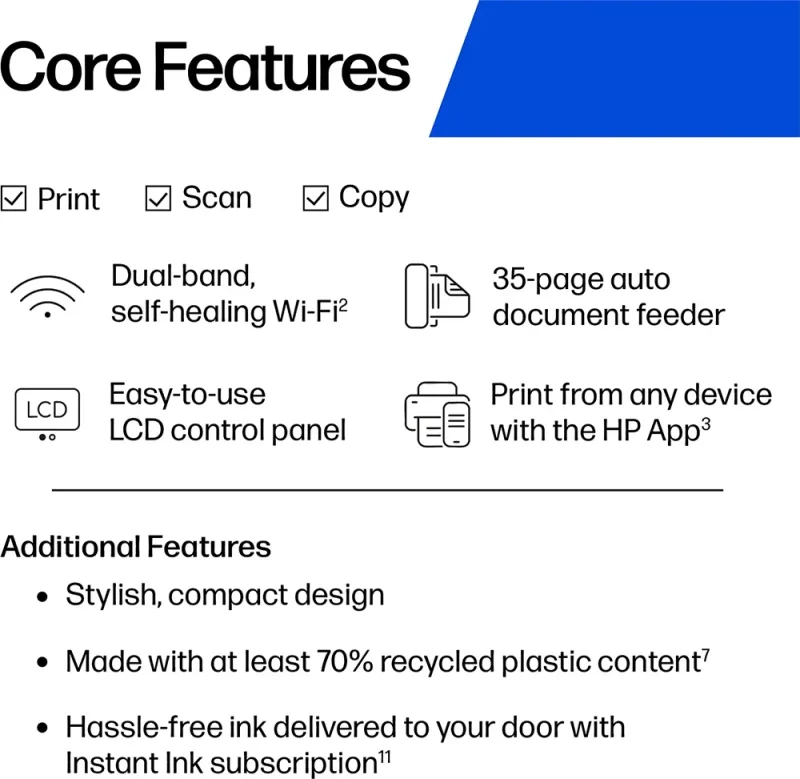 Core Features

☑ Print ☑ Scan ☑ Copy

Dual-band, self-healing Wi-Fi$^{2}$

35-page auto document feeder

LCD

Easy-to-use LCD control panel

Print from any device with the HP App$^{3}$

Additional Features

• Stylish, compact design

• Made with at least 70% recycled plastic content$^{7}$

• Hassle-free ink delivered to your door with Instant Ink subscription$^{11}$